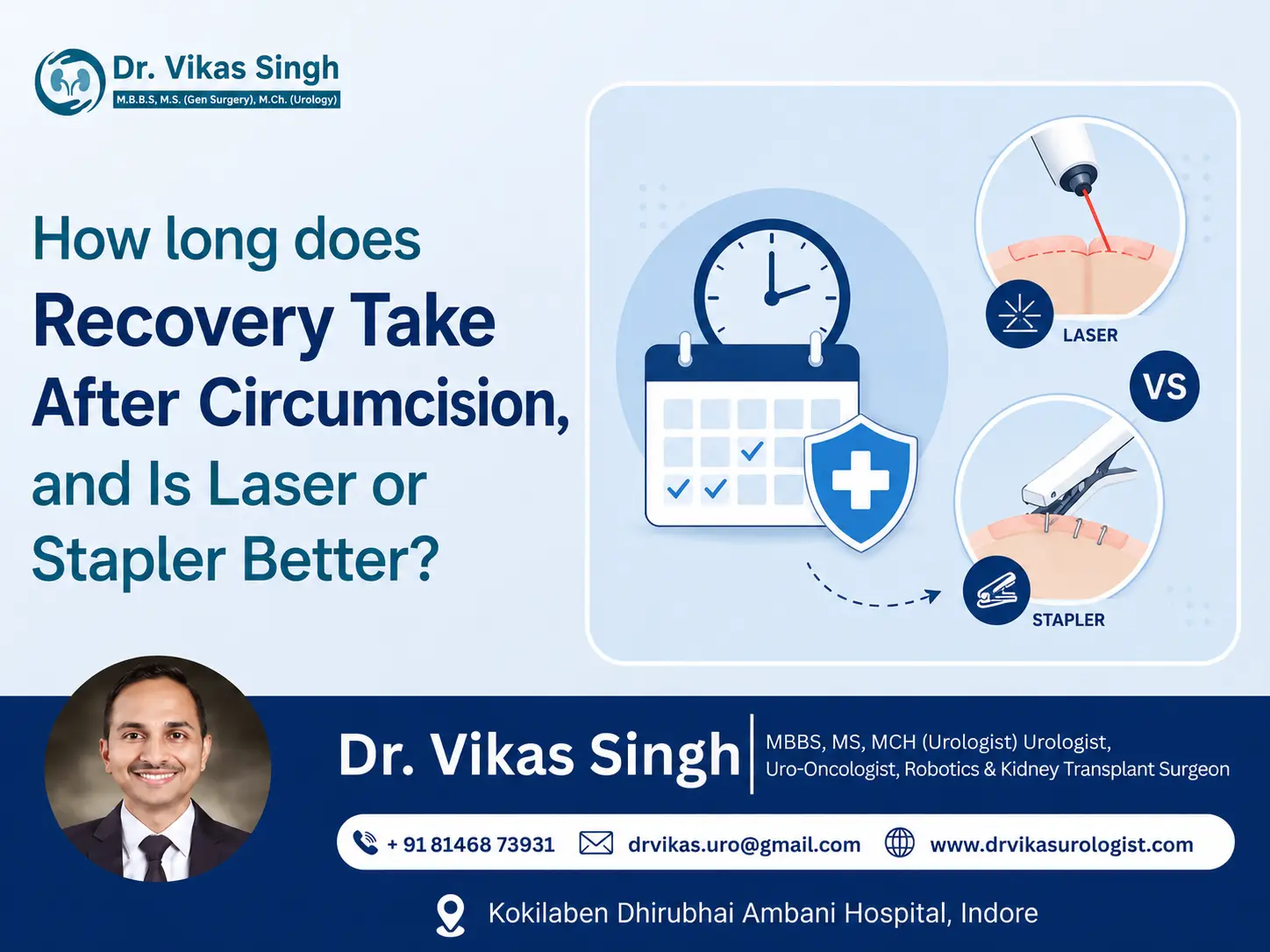 Dr. Vikas Singh
M.B.B.S, M.S. (Gen Surgery), M.Ch. (Urology)

How long does Recovery Take After Circumcision, and Is Laser or Stapler Better?

LASER

VS

STAPLER

Dr. Vikas Singh

MBBS, MS, MCH (Urologist) Urologist, Uro-Oncologist, Robotics & Kidney Transplant Surgeon

+ 91 81468 73931

drvikas.uro@gmail.com

www.drvikasurologist.com

Kokilaben Dhirubhai Ambani Hospital, Indore